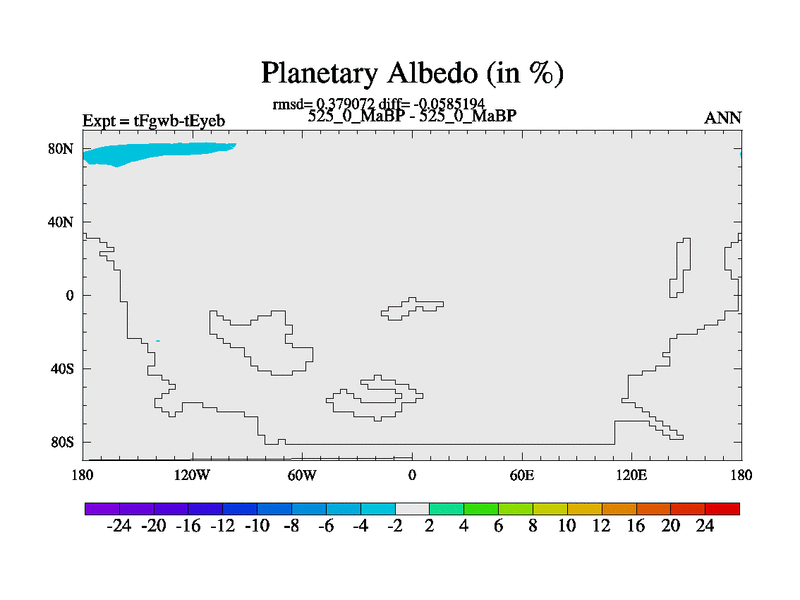 Planetary Albedo (in %)

rmsd= 0.379072 diff= -0.0585194

Expt = tFgwb-tEyeb

525_0_MaBP - 525_0_MaBP

ANN

80N
40N
0
40S
80S

180 120W 60W 0 60E 120E 180

-24 -20 -16 -12 -10 -8 -6 -4 -2 2 4 6 8 10 12 16 20 24